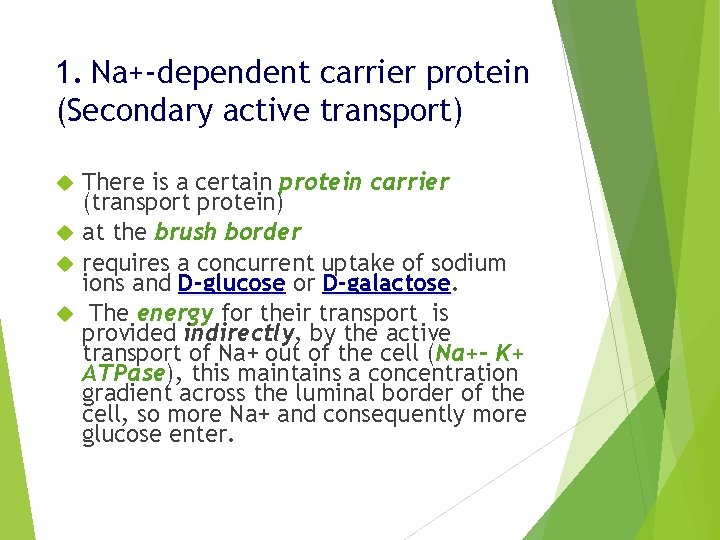 1. Na+-dependent carrier protein (Secondary active transport)

There is a certain protein carrier (transport protein)

at the brush border

requires a concurrent uptake of sodium ions and D-glucose or D-galactose.

The energy for their transport is provided indirectly, by the active transport of Na+ out of the cell (Na+- K+ ATPase), this maintains a concentration gradient across the luminal border of the cell, so more Na+ and consequently more glucose enter.